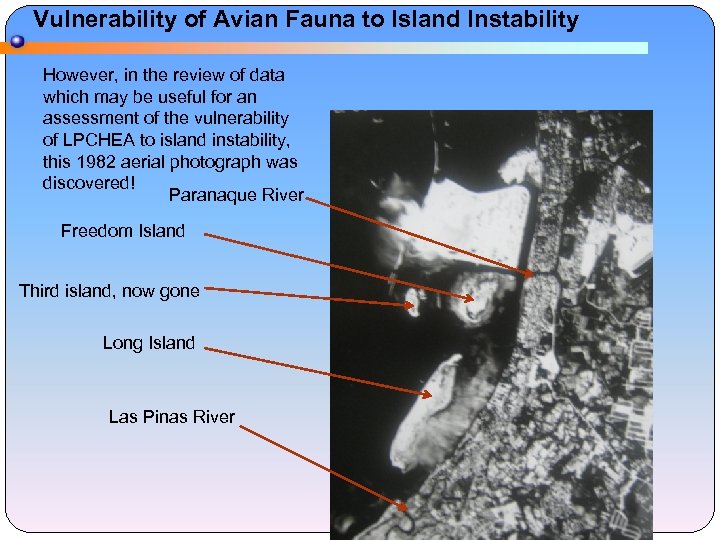 Vulnerability of Avian Fauna to Island Instability

However, in the review of data which may be useful for an assessment of the vulnerability of LPCHEA to island instability, this 1982 aerial photograph was discovered!

Paranaque River

Freedom Island

Third island, now gone

Long Island

Las Pinas River